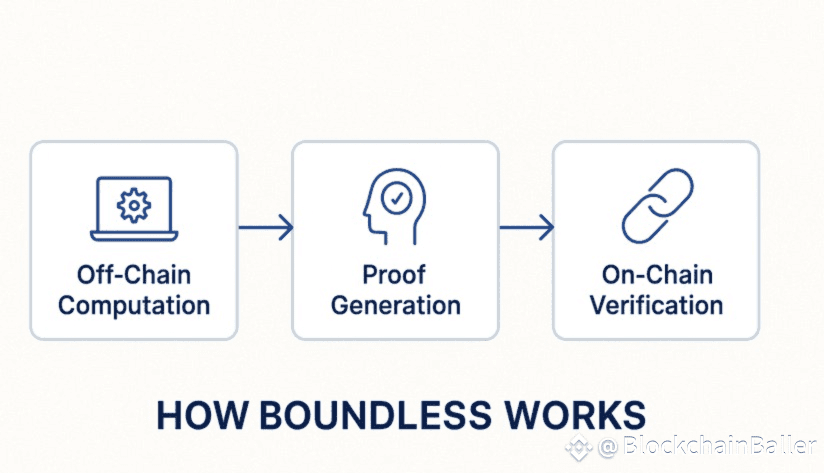 Off-Chain Computation

Proof Generation

On-Chain Verification

HOW BOUNDLESS WORKS

@BlockchainBaller